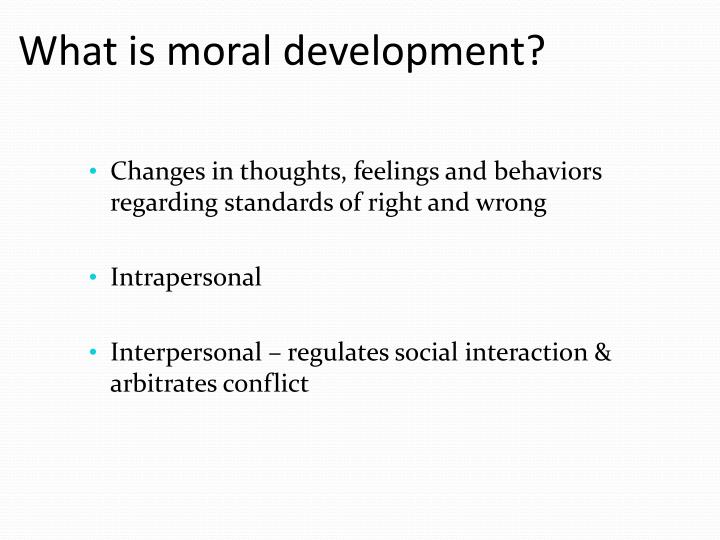 What is moral development?

• Changes in thoughts, feelings and behaviors regarding standards of right and wrong

• Intrapersonal

• Interpersonal – regulates social interaction & arbitrates conflict